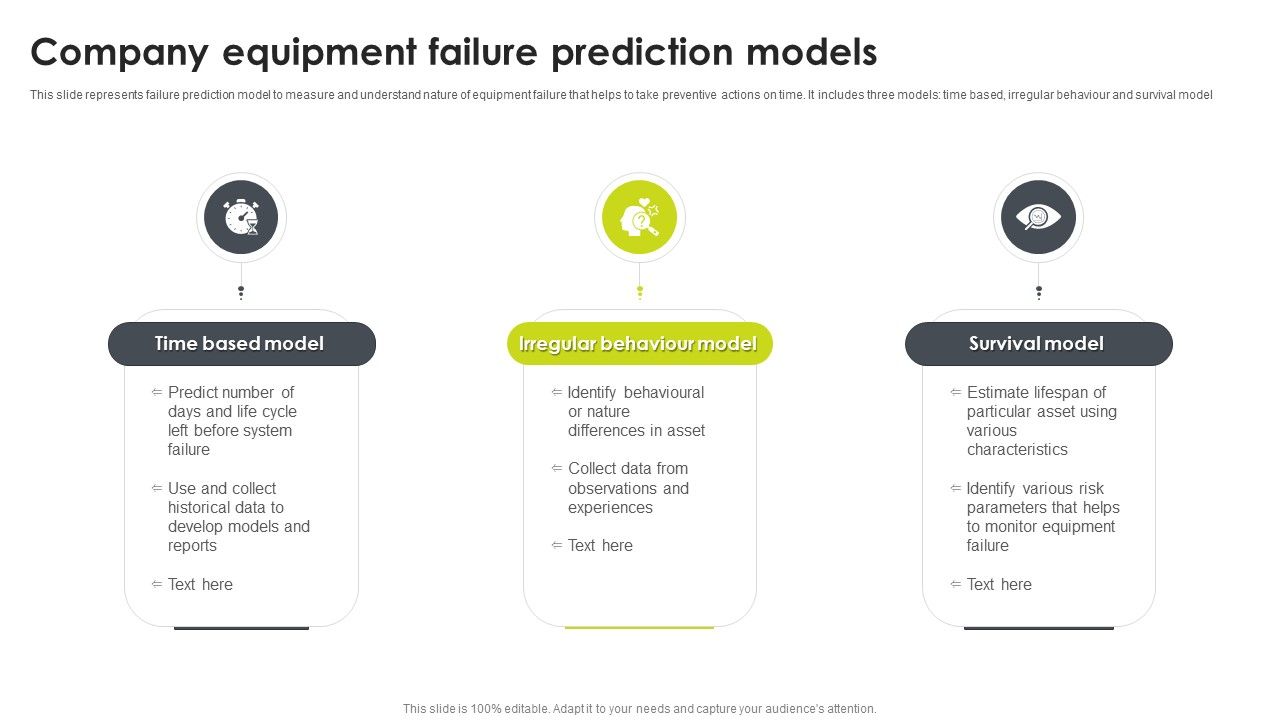 Company equipment failure prediction models

This slide represents failure prediction model to measure and understand nature of equipment failure that helps to take preventive actions on time. It includes three models: time based, irregular behaviour and survival model

Time based model

⇐ Predict number of days and life cycle left before system failure

⇐ Use and collect historical data to develop models and reports

⇐ Text here

Irregular behaviour model

⇐ Identify behavioural or nature differences in asset

⇐ Collect data from observations and experiences

⇐ Text here

Survival model

⇐ Estimate lifespan of particular asset using various characteristics

⇐ Identify various risk parameters that helps to monitor equipment failure

⇐ Text here

This slide is 100% editable. Adapt it to your needs and capture your audience's attention.